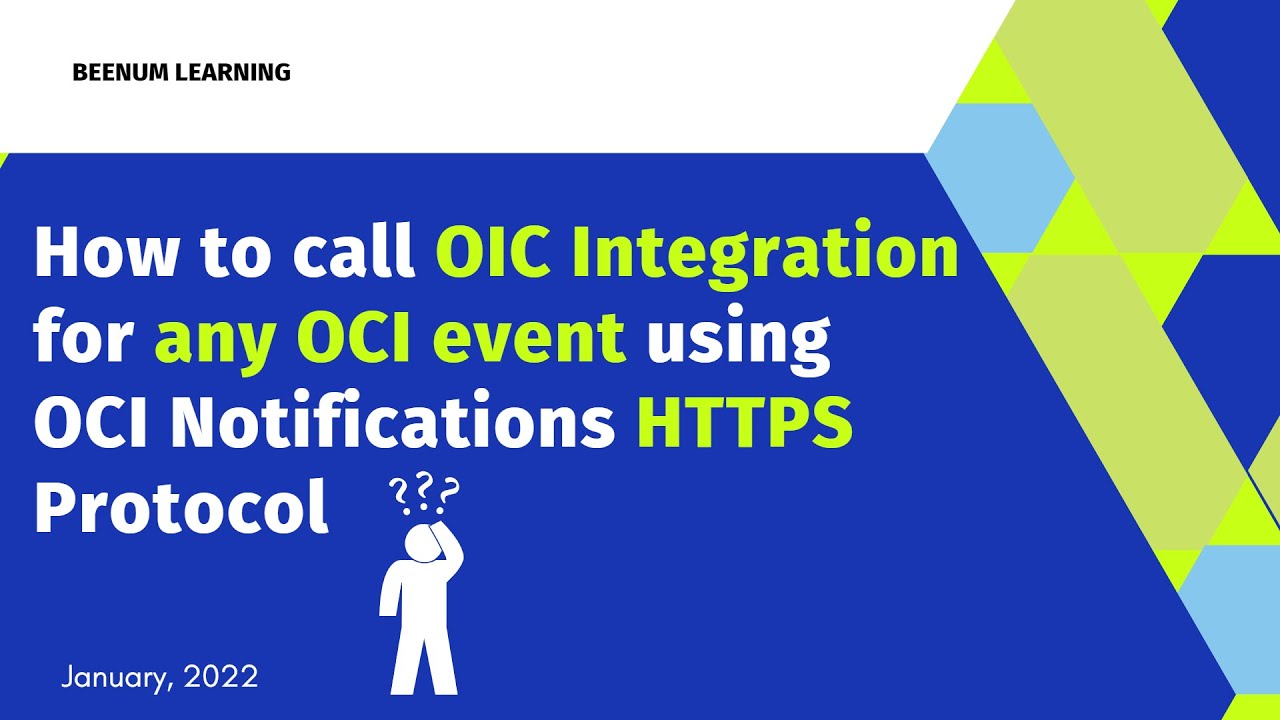 BEENUM LEARNING

How to call OIC Integration for any OCI event using OCI Notifications HTTPS Protocol

???

January, 2022